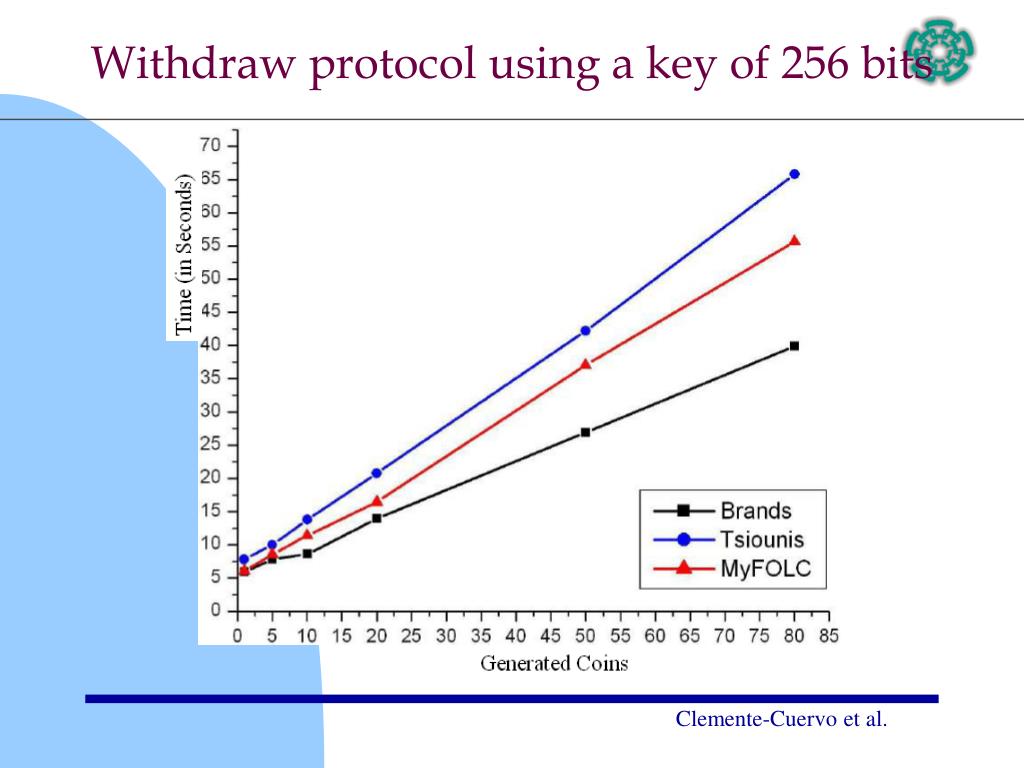 Withdraw protocol using a key of 256 bits

Time (in Seconds)

70
65
60
55
50
45
40
35
30
25
20
15
10
5
0

0 5 10 15 20 25 30 35 40 45 50 55 60 65 70 75 80 85

Generated Coins

Brands
Tsiounis
MyFOLC

Clemente-Cuervo et al.